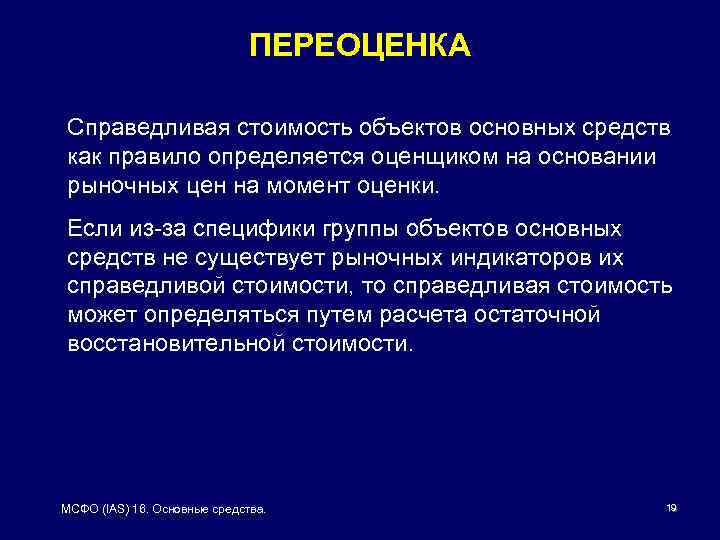 ПЕРЕОЦЕНКА

Справедливая стоимость объектов основных средств как правило определяется оценщиком на основании рыночных цен на момент оценки.

Если из-за специфики группы объектов основных средств не существует рыночных индикаторов их справедливой стоимости, то справедливая стоимость может определяться путем расчета остаточной восстановительной стоимости.

МСФО (IAS) 16. Основные средства.

19